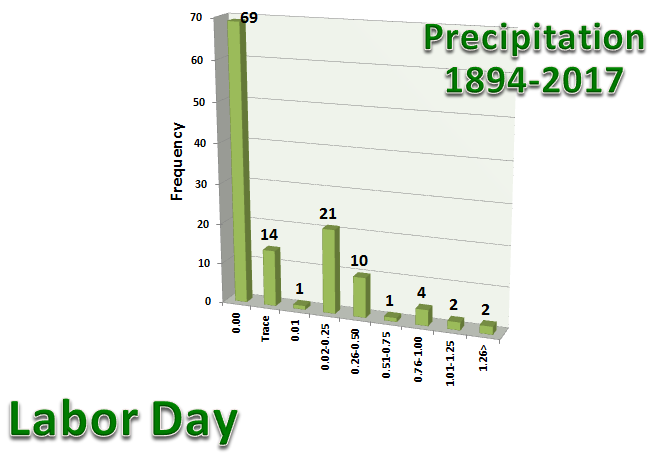 Precipitation
1894-2017

Frequency

70
60
50
40
30
20
10
0

69
14
1
21
10
1
4
2
2

0.00
Trace
0.01
0.02-0.25
0.26-0.50
0.51-0.75
0.76-1.00
1.01-1.25
1.26>

Labor Day